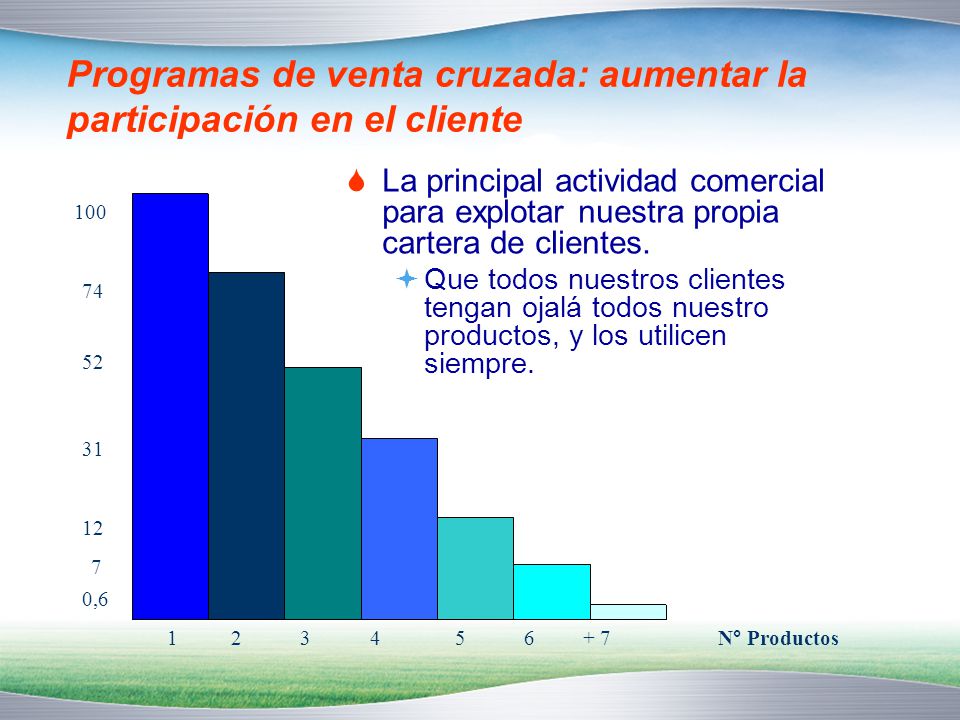 Programas de venta cruzada: aumentar la participación en el cliente

La principal actividad comercial para explotar nuestra propia cartera de clientes.

Que todos nuestros clientes tengan ojalá todos nuestro productos, y los utilicen siempre.

100
74
52
31
12
7
0,6

1 2 3 4 5 6 + 7 N° Productos